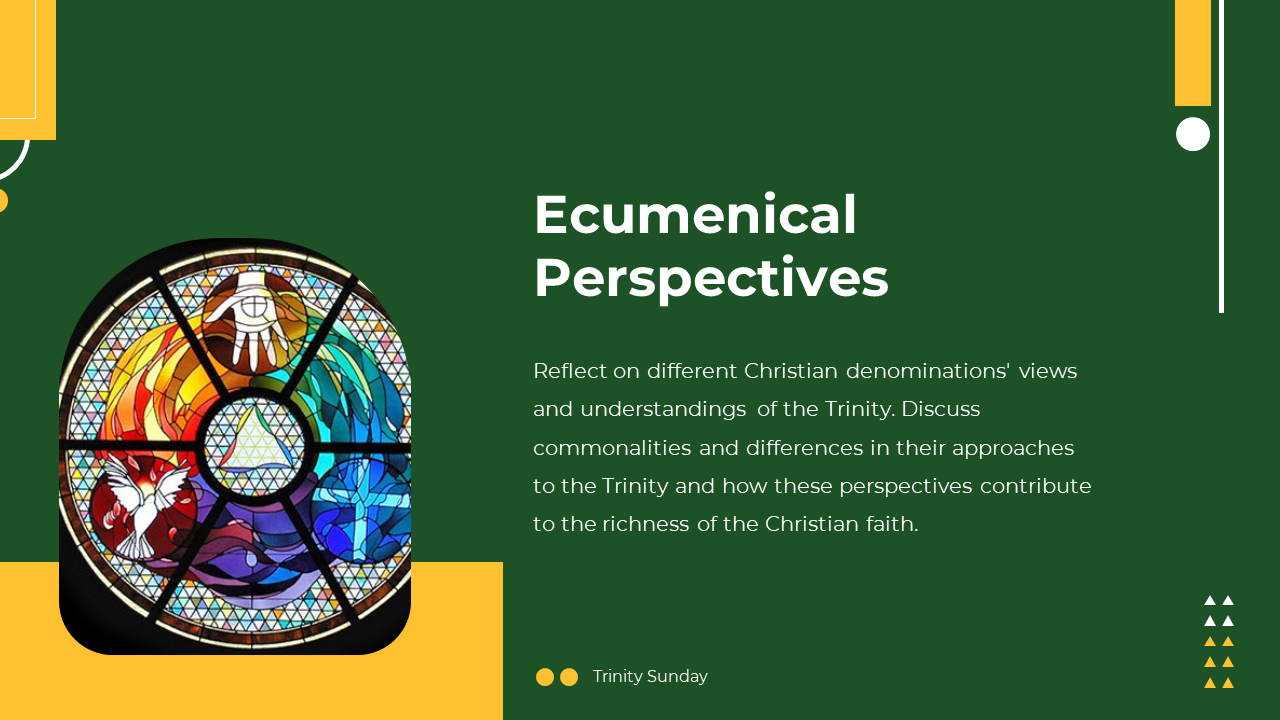 Ecumenical Perspectives

Reflect on different Christian denominations' views and understandings of the Trinity. Discuss commonalities and differences in their approaches to the Trinity and how these perspectives contribute to the richness of the Christian faith.

Trinity Sunday